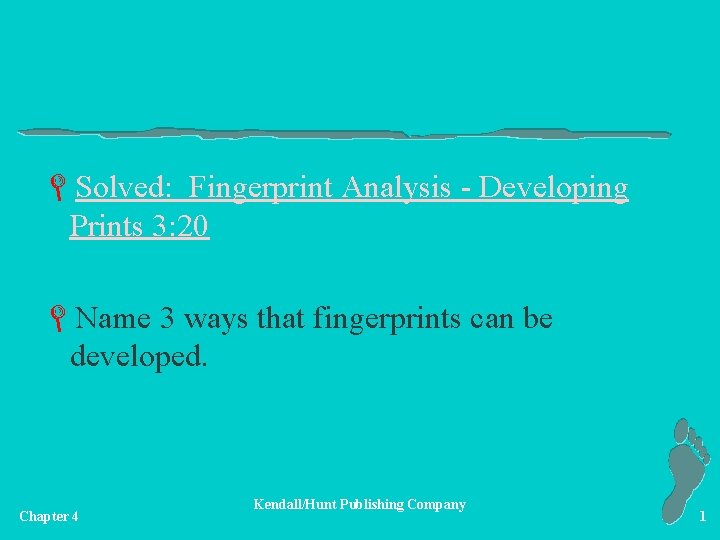 Solved: Fingerprint Analysis - Developing Prints 3:20

Name 3 ways that fingerprints can be developed.

Chapter 4

Kendall/Hunt Publishing Company

1